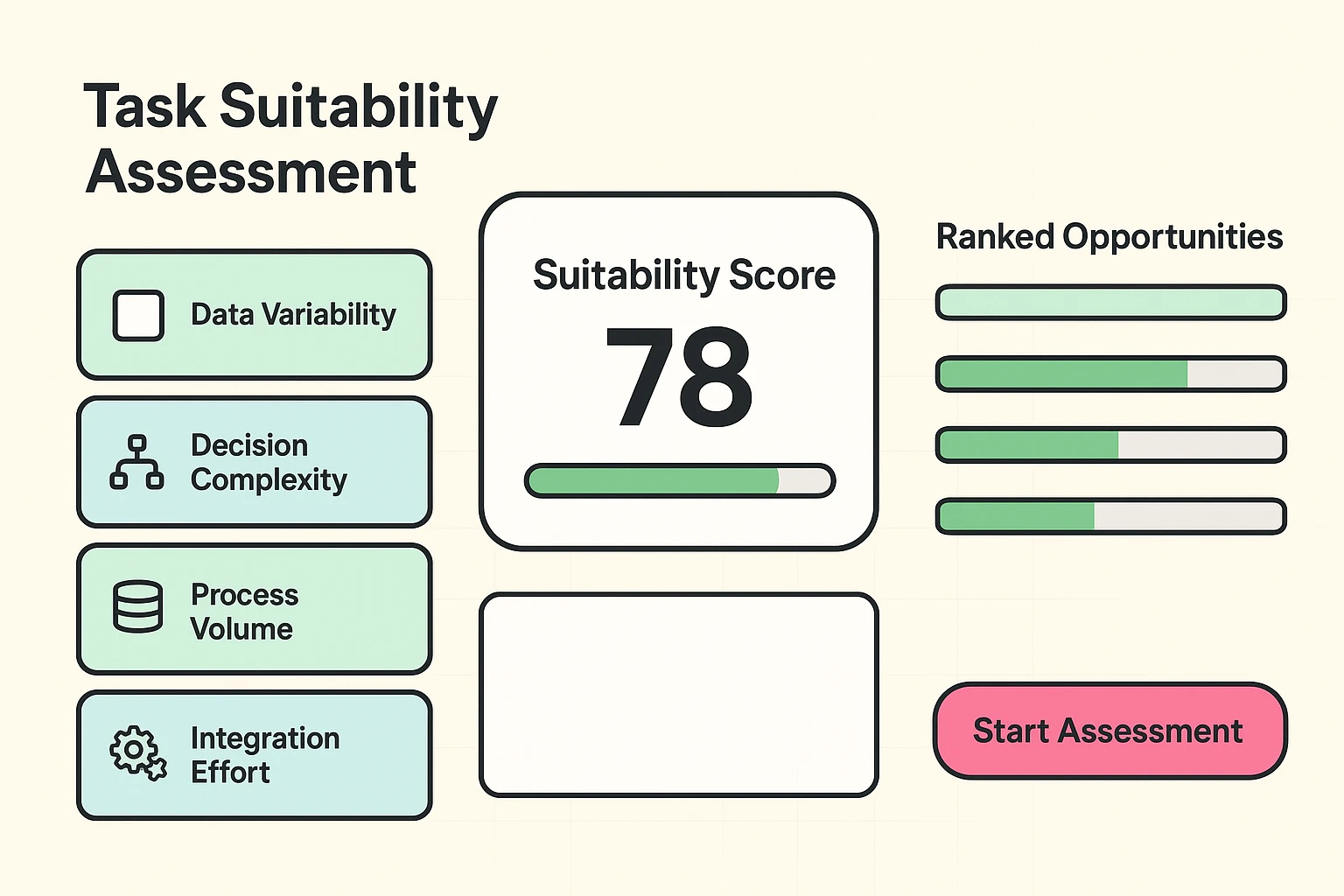 Task Suitability Assessment

Data Variability

Decision Complexity

Process Volume

Integration Effort

Suitability Score

78

Ranked Opportunities

Start Assessment